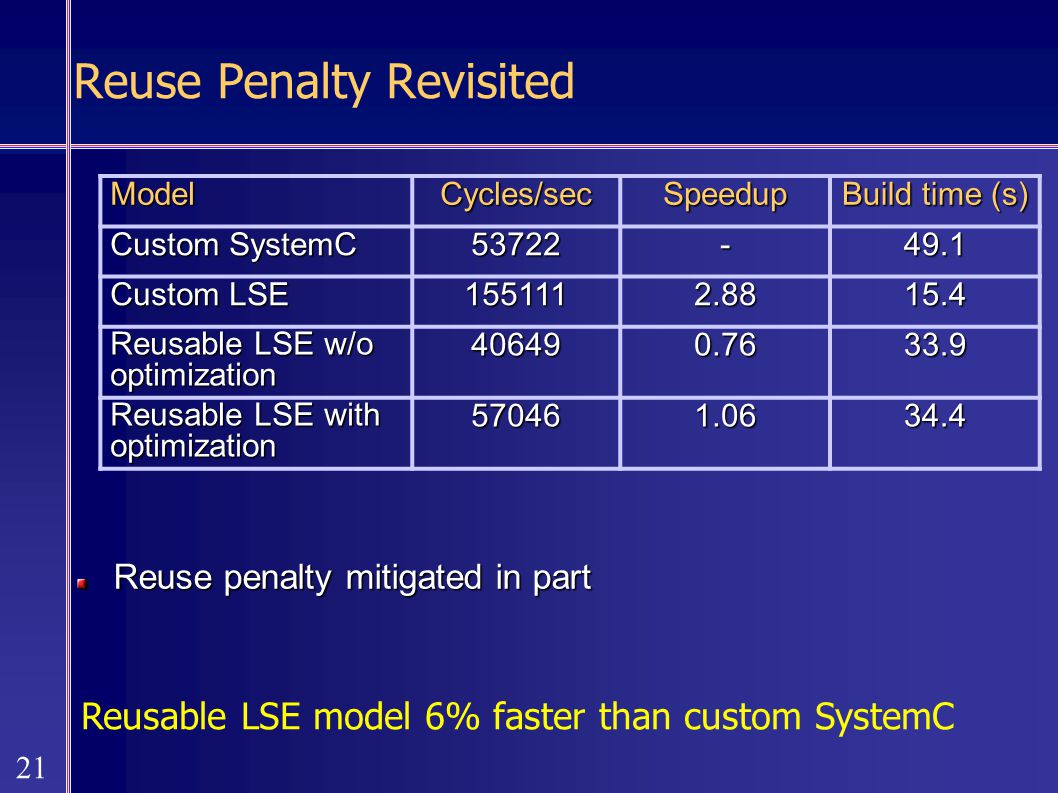 Reuse Penalty Revisited

| Model | Cycles/sec | Speedup | Build time (s) |
|---|---|---|---|
| Custom SystemC | 53722 | - | 49.1 |
| Custom LSE | 155111 | 2.88 | 15.4 |
| Reusable LSE w/o optimization | 40649 | 0.76 | 33.9 |
| Reusable LSE with optimization | 57046 | 1.06 | 34.4 |

Reuse penalty mitigated in part

Reusable LSE model 6% faster than custom SystemC

21